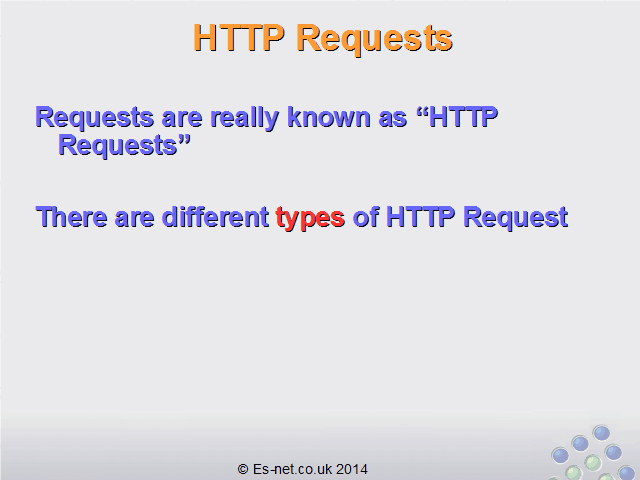 HTTP Requests

Requests are really known as “HTTP Requests”

There are different types of HTTP Request

© Es-net.co.uk 2014